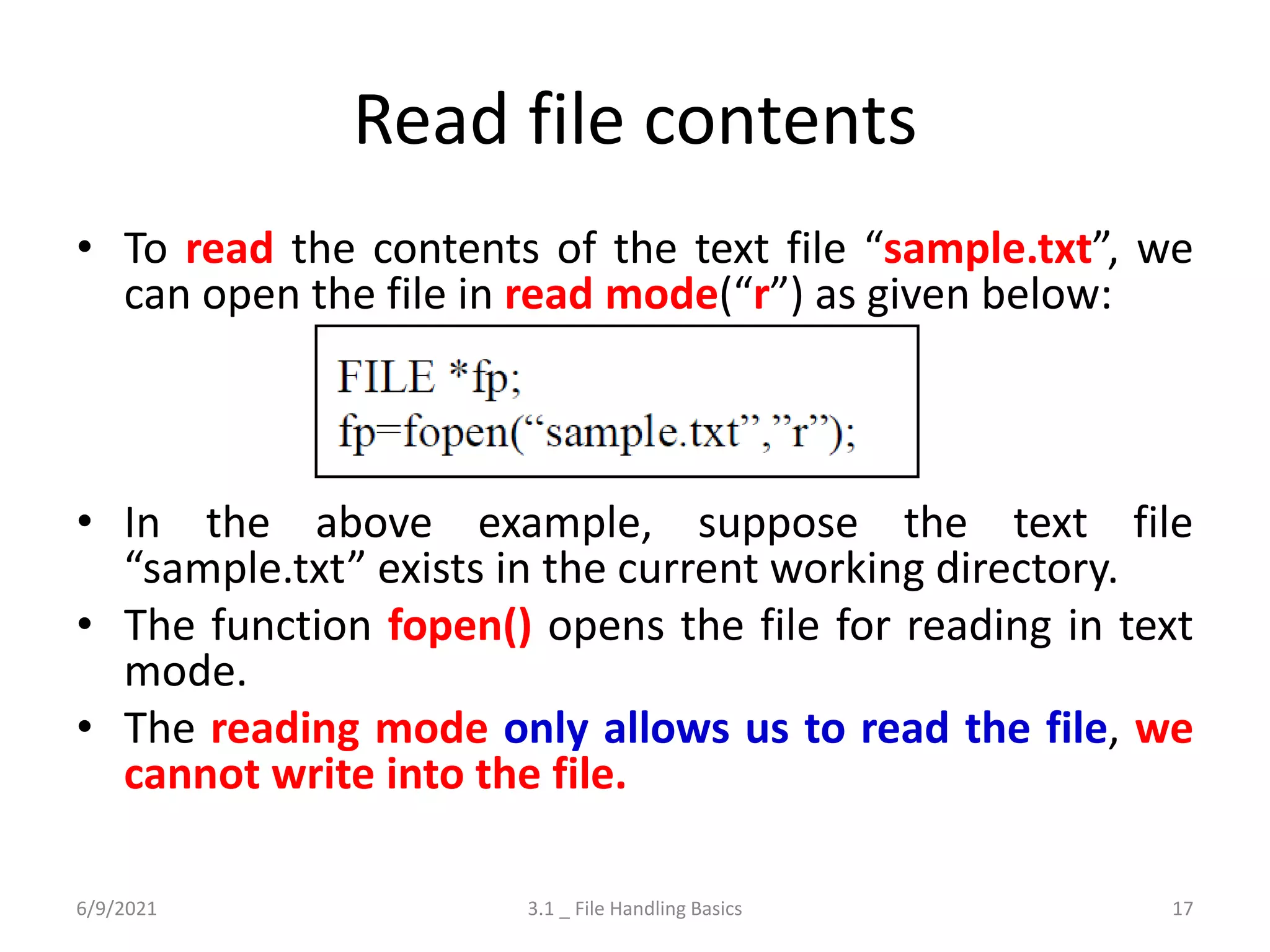 Read file contents

• To read the contents of the text file “sample.txt”, we can open the file in read mode(“r”) as given below:

FILE *fp;
fp=fopen(“sample.txt”,”r”);

• In the above example, suppose the text file “sample.txt” exists in the current working directory.
• The function fopen() opens the file for reading in text mode.
• The reading mode only allows us to read the file, we cannot write into the file.

6/9/2021 3.1 _ File Handling Basics 17